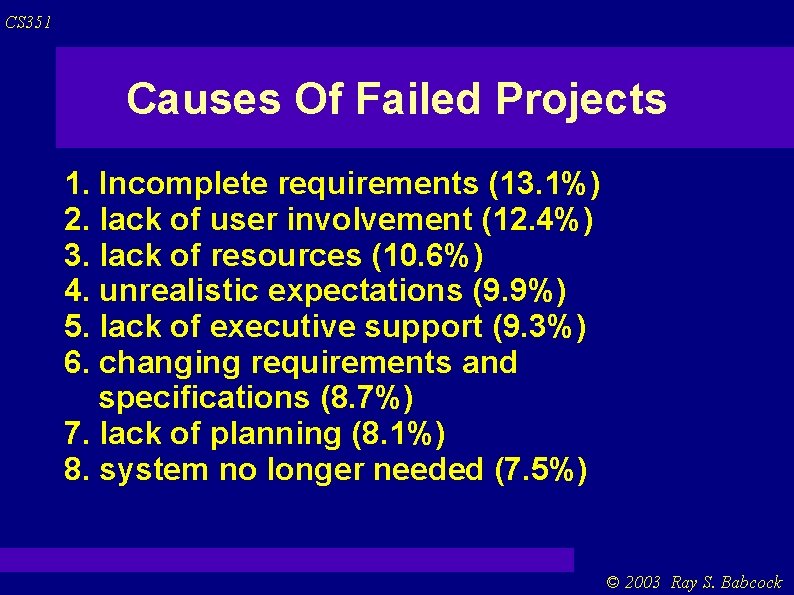 CS351

Causes Of Failed Projects

1. Incomplete requirements (13.1%)
2. lack of user involvement (12.4%)
3. lack of resources (10.6%)
4. unrealistic expectations (9.9%)
5. lack of executive support (9.3%)
6. changing requirements and specifications (8.7%)
7. lack of planning (8.1%)
8. system no longer needed (7.5%)

© 2003 Ray S. Babcock